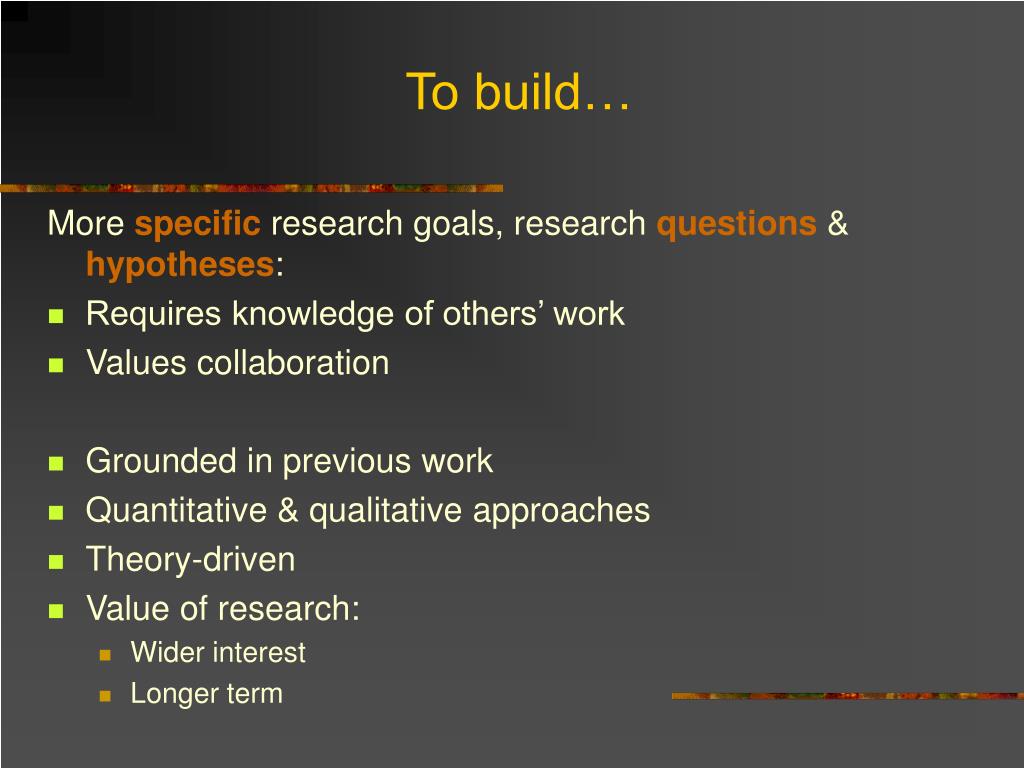 To build…

More specific research goals, research questions & hypotheses:

- Requires knowledge of others’ work
- Values collaboration

- Grounded in previous work
- Quantitative & qualitative approaches
- Theory-driven
- Value of research:
  - Wider interest
  - Longer term